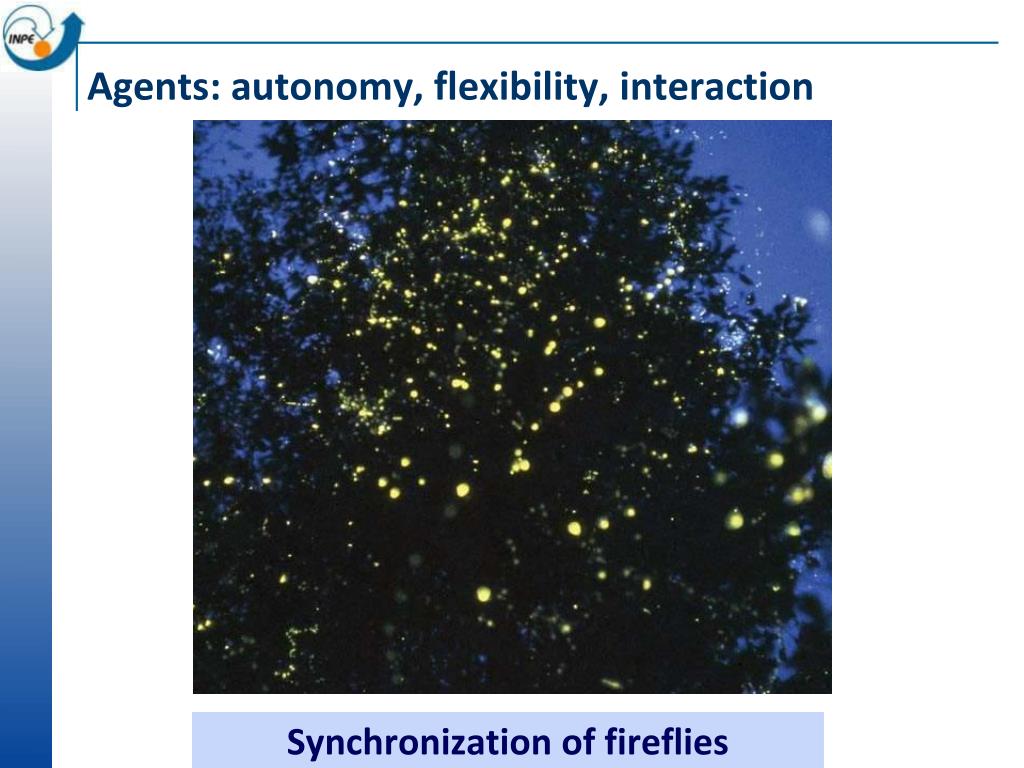 INPE

Agents: autonomy, flexibility, interaction

Synchronization of fireflies